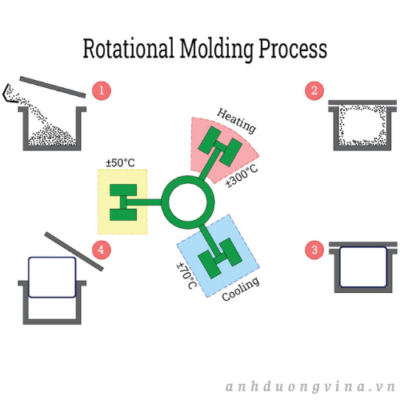 Rotational Molding Process

1

2

Heating

±300°C

±50°C

4

3

±70°C

Cooling

anhduongvina.vn